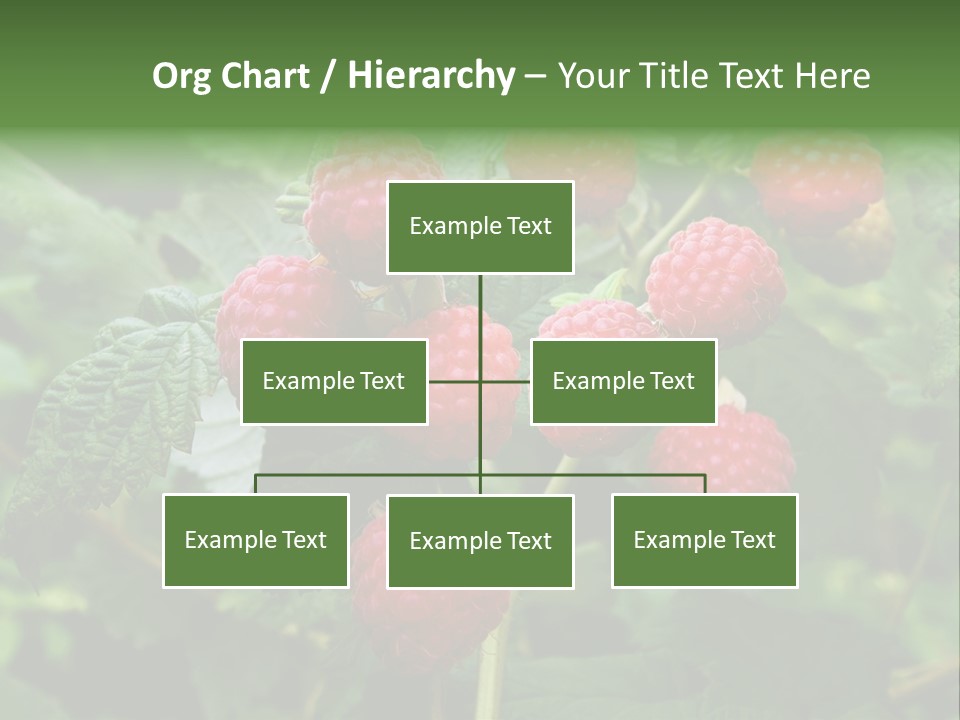 Org Chart / Hierarchy – Your Title Text Here

Example Text

Example Text

Example Text

Example Text

Example Text

Example Text